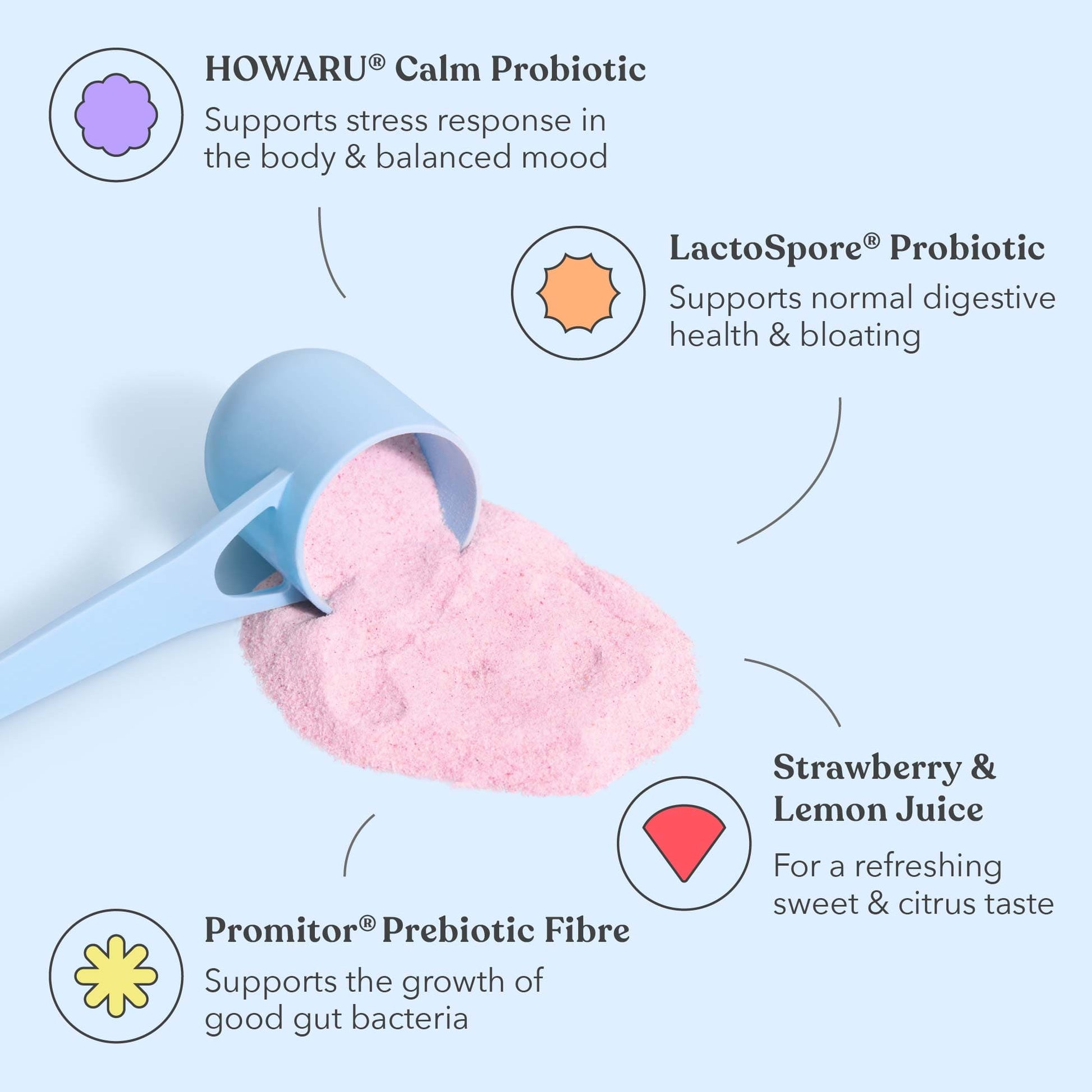 HOWARU® Calm Probiotic

Supports stress response in the body & balanced mood

LactoSpore® Probiotic

Supports normal digestive health & bloating

Strawberry & Lemon Juice

For a refreshing sweet & citrus taste

Promitor® Prebiotic Fibre

Supports the growth of good gut bacteria